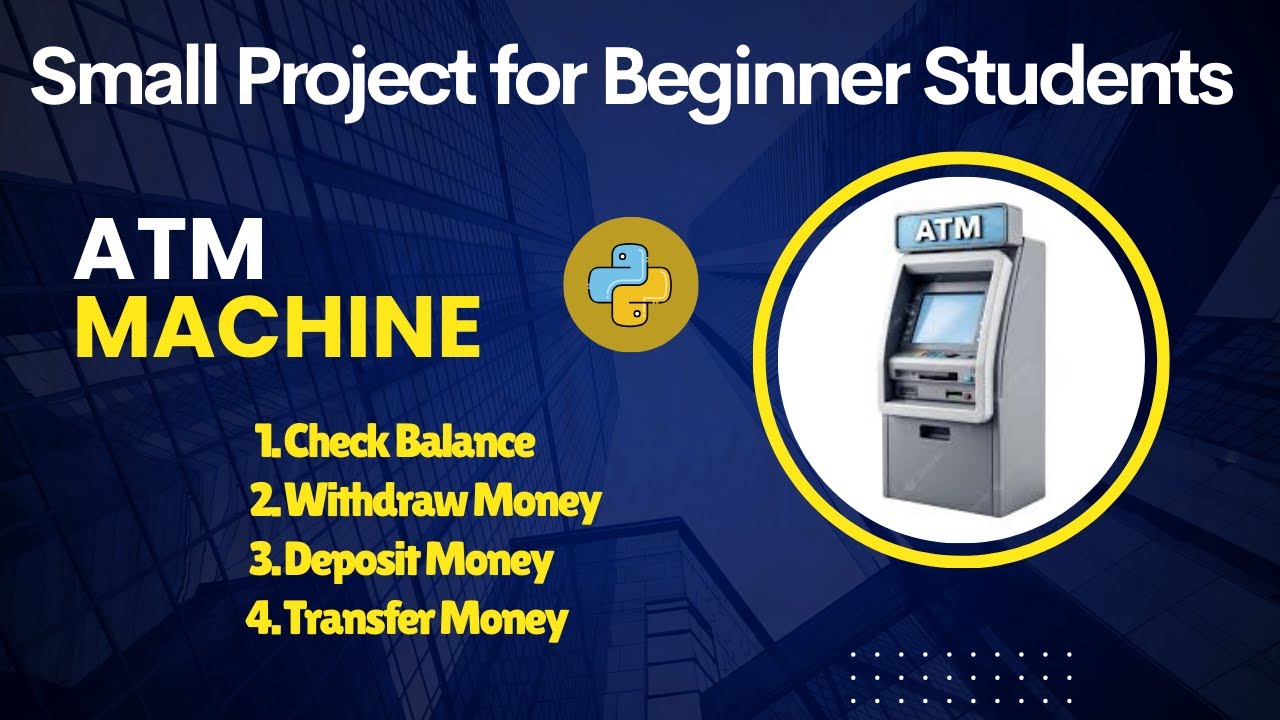 Small Project for Beginner Students

ATM
MACHINE

1. Check Balance
2. Withdraw Money
3. Deposit Money
4. Transfer Money

ATM